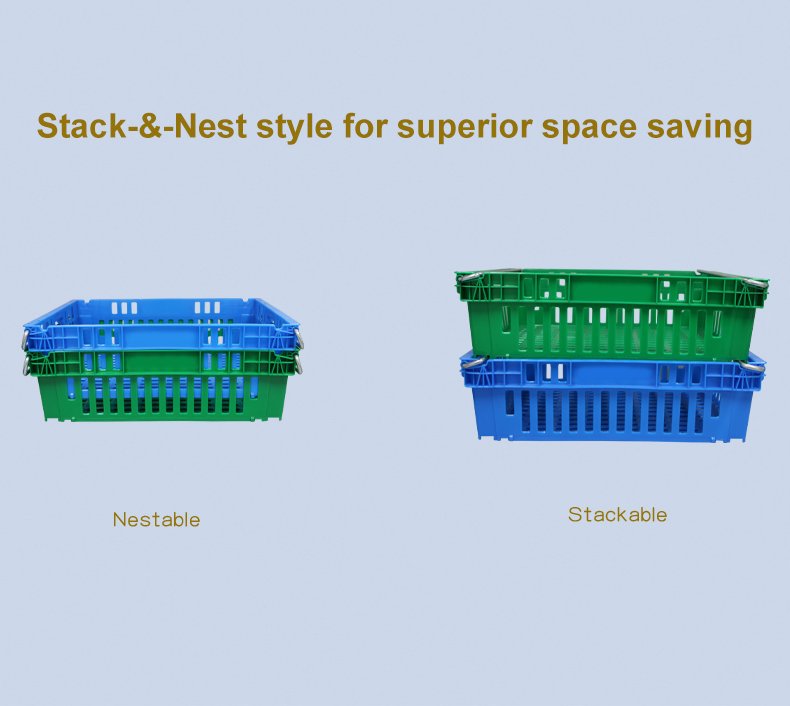 Stack-&-Nest style for superior space saving

Nestable

Stackable